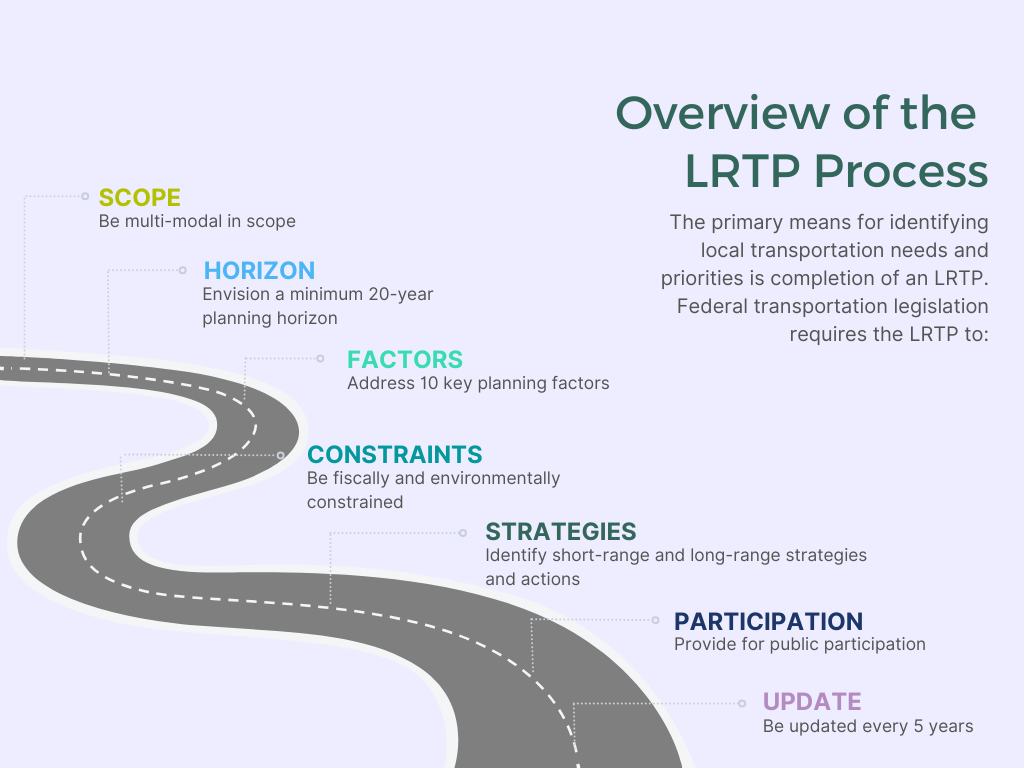 Overview of the LRTP Process

The primary means for identifying local transportation needs and priorities is completion of an LRTP. Federal transportation legislation requires the LRTP to:

SCOPE
Be multi-modal in scope

HORIZON
Envision a minimum 20-year planning horizon

FACTORS
Address 10 key planning factors

CONSTRAINTS
Be fiscally and environmentally constrained

STRATEGIES
Identify short-range and long-range strategies and actions

PARTICIPATION
Provide for public participation

UPDATE
Be updated every 5 years